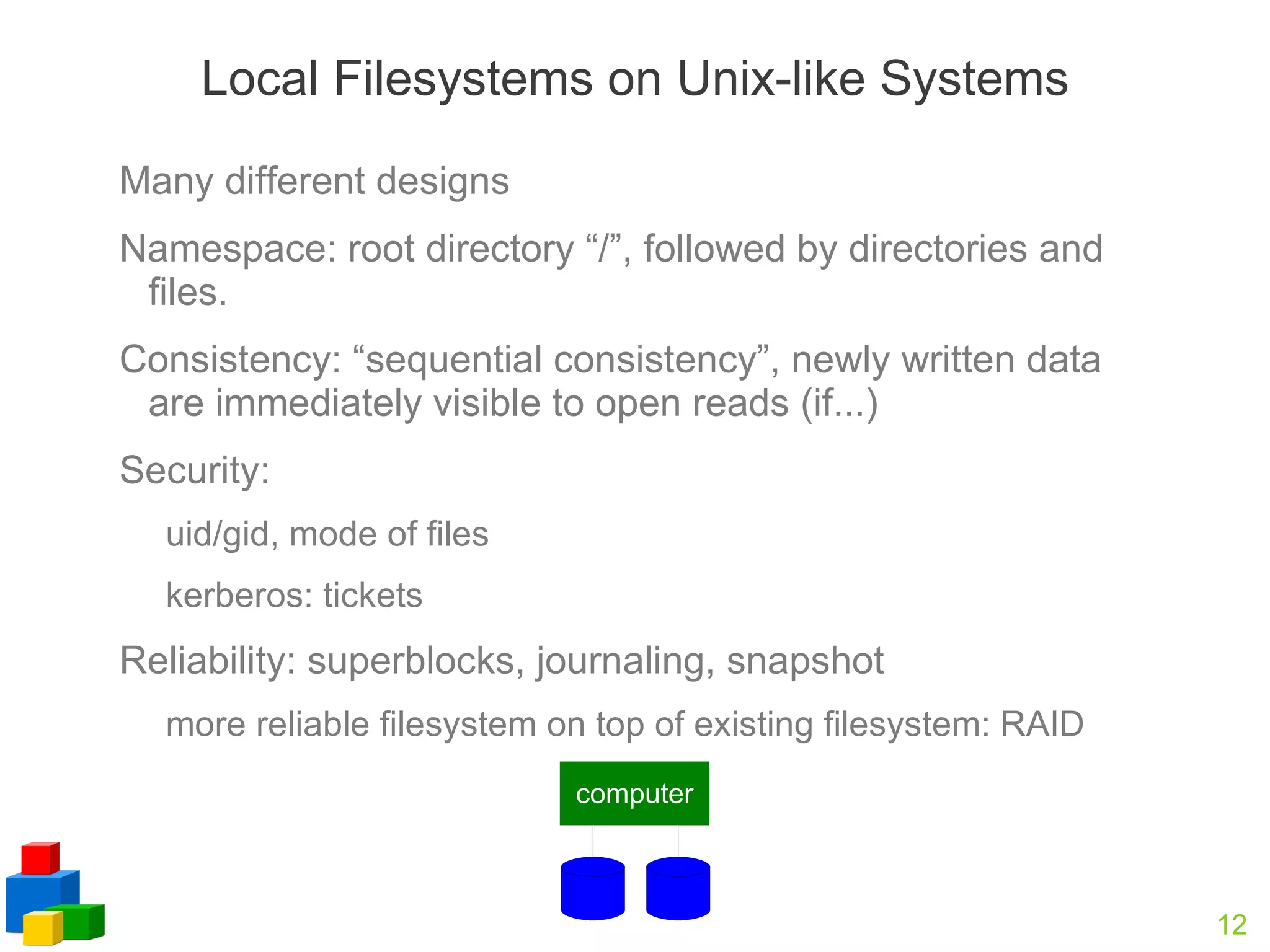 Local Filesystems on Unix-like Systems

Many different designs

Namespace: root directory “/”, followed by directories and files.

Consistency: “sequential consistency”, newly written data are immediately visible to open reads (if...)

Security:

uid/gid, mode of files

kerberos: tickets

Reliability: superblocks, journaling, snapshot

more reliable filesystem on top of existing filesystem: RAID

computer

12